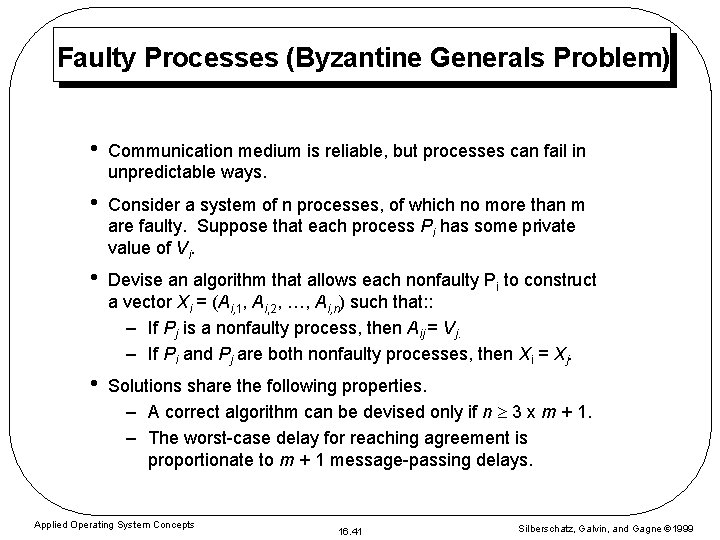 Faulty Processes (Byzantine Generals Problem)

• Communication medium is reliable, but processes can fail in unpredictable ways.

• Consider a system of n processes, of which no more than m are faulty. Suppose that each process $P_i$ has some private value of $V_i$.

• Devise an algorithm that allows each nonfaulty $P_i$ to construct a vector $X_i = (A_{i,1}, A_{i,2}, \ldots, A_{i,n})$ such that::
– If $P_j$ is a nonfaulty process, then $A_{ij} = V_j$.
– If $P_i$ and $P_j$ are both nonfaulty processes, then $X_i = X_j$.

• Solutions share the following properties.
– A correct algorithm can be devised only if $n \geq 3 \times m + 1$.
– The worst-case delay for reaching agreement is proportionate to $m + 1$ message-passing delays.

Applied Operating System Concepts

16.41

Silberschatz, Galvin, and Gagne ©1999